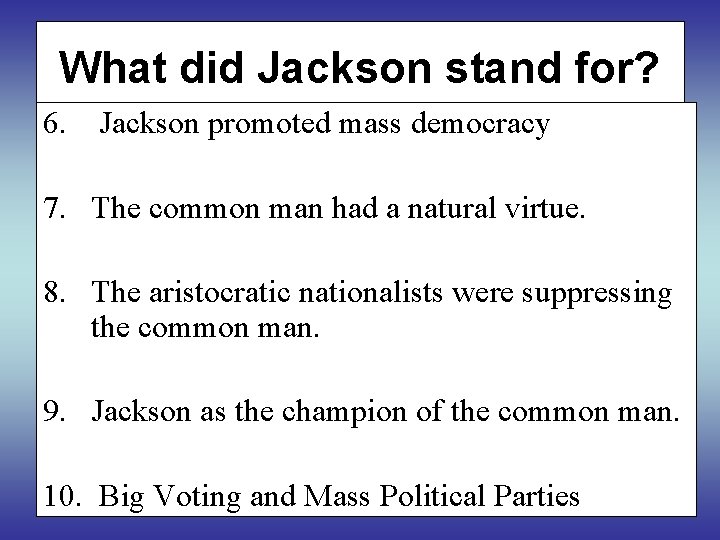 What did Jackson stand for?

6. Jackson promoted mass democracy

7. The common man had a natural virtue.

8. The aristocratic nationalists were suppressing the common man.

9. Jackson as the champion of the common man.

10. Big Voting and Mass Political Parties